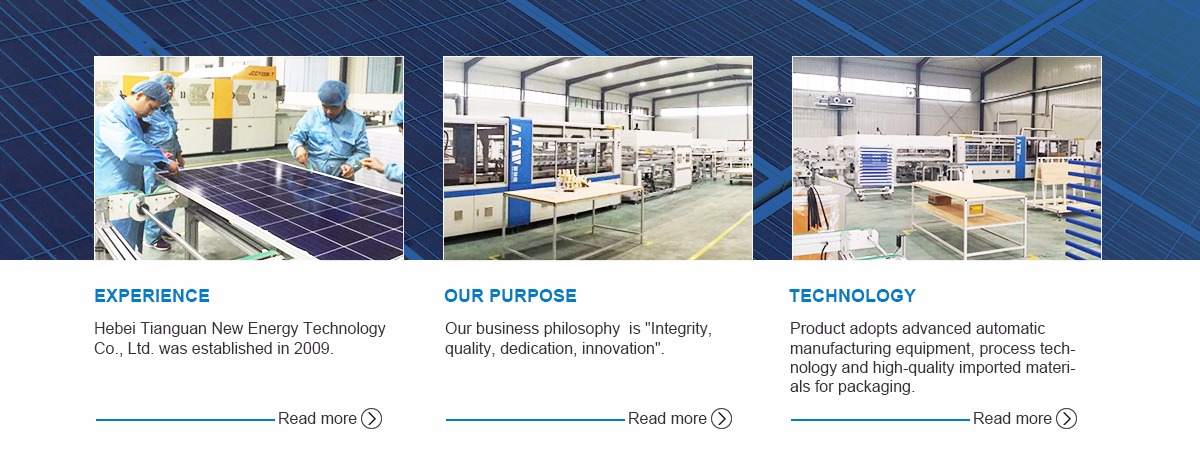 EXPERIENCE

Hebei Tianguan New Energy Technology Co., Ltd. was established in 2009.

Read more

OUR PURPOSE

Our business philosophy  is "Integrity, quality, dedication, innovation".

Read more

TECHNOLOGY

Product adopts advanced automatic manufacturing equipment, process technology and high-quality imported materials for packaging.

Read more